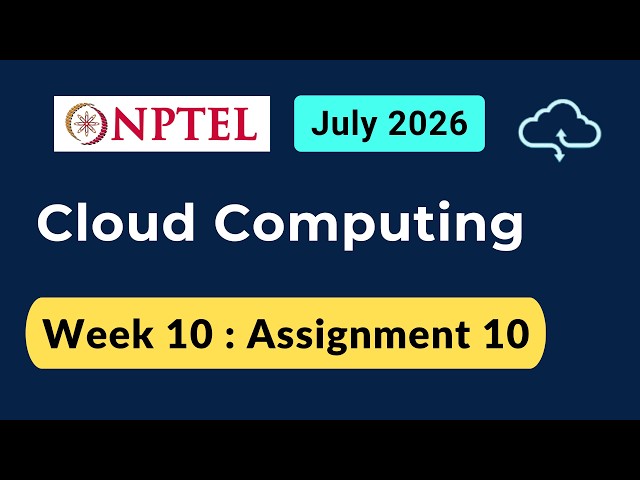 NPTEL

July 2026

Cloud Computing

Week 10 : Assignment 10